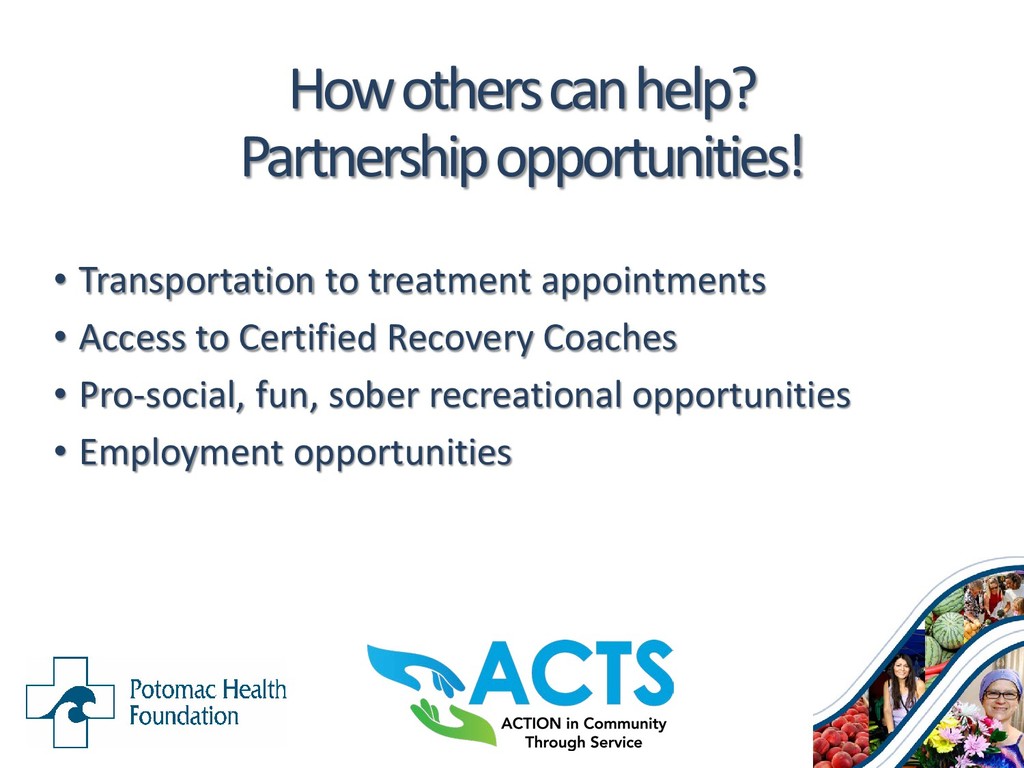 How others can help?
Partnership opportunities!

• Transportation to treatment appointments
• Access to Certified Recovery Coaches
• Pro-social, fun, sober recreational opportunities
• Employment opportunities

Potomac Health Foundation

ACTS
ACTION in Community Through Service